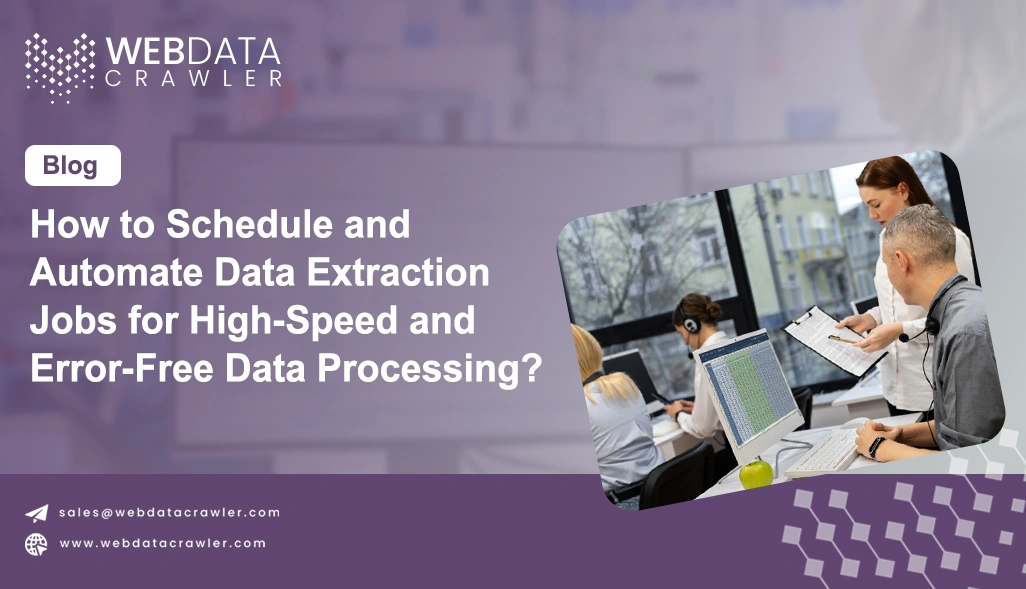 WEBDATA CRAWLER

Blog

How to Schedule and Automate Data Extraction Jobs for High-Speed and Error-Free Data Processing?

sales@webdatacrawler.com

www.webdatacrawler.com